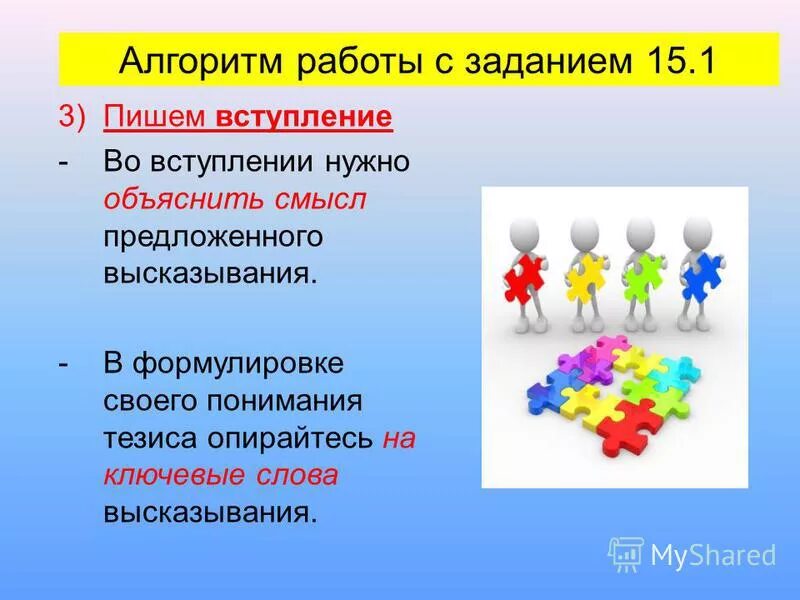 Алгоритм работы с заданием 15.1

3) Пишем вступление

- Во вступлении нужно объяснить смысл предложенного высказывания.

- В формулировке своего понимания тезиса опирайтесь на ключевые слова высказывания.

MyShared